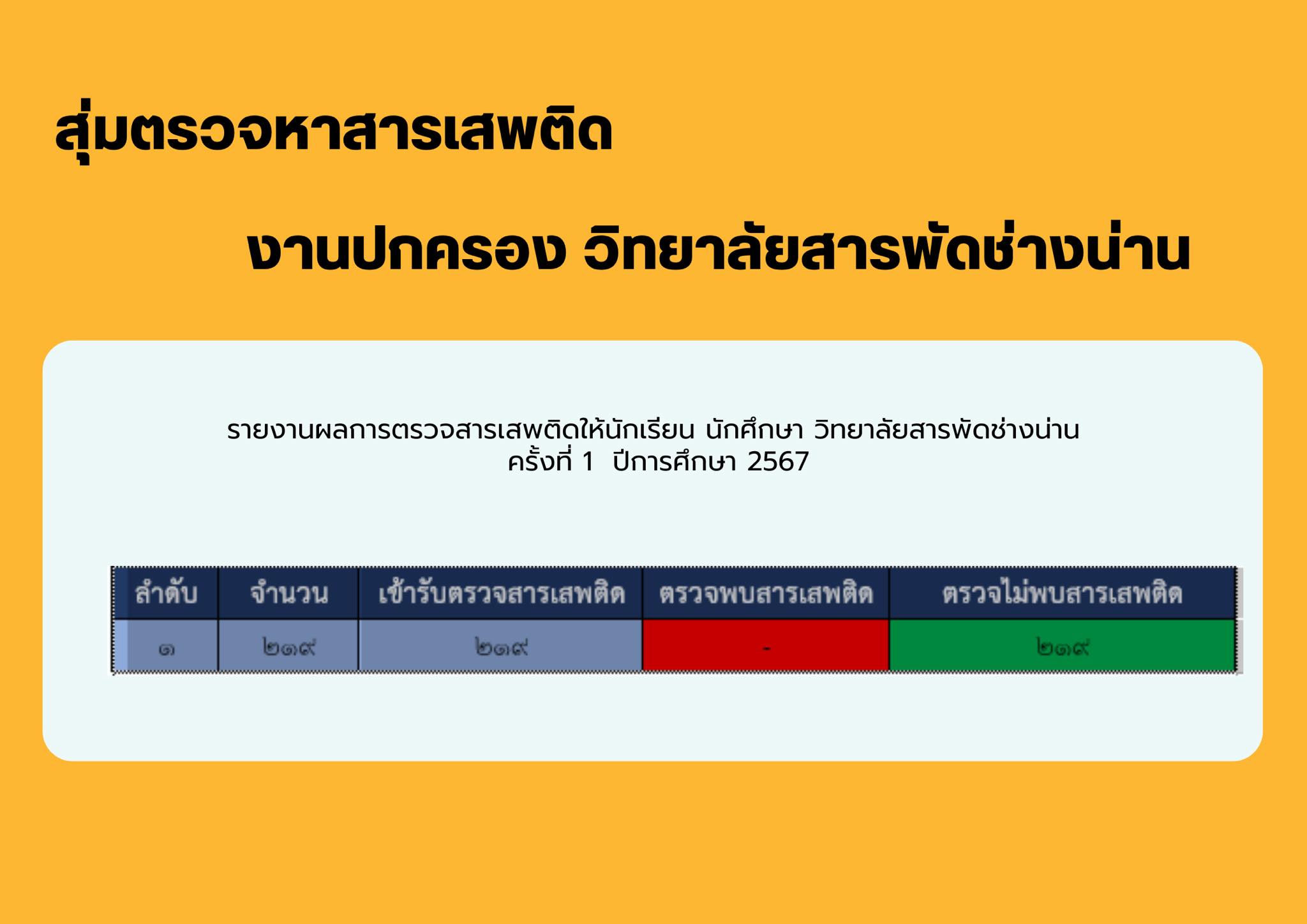 สุ่มตรวจหาสารเสพติด

งานปกครอง วิทยาลัยสารพัดช่างน่าน

รายงานผลการตรวจสารเสพติดให้นักเรียน นักศึกษา วิทยาลัยสารพัดช่างน่าน
ครั้งที่ 1 ปีการศึกษา 2567

| ลำดับ | จำนวน | เข้ารับตรวจสารเสพติด | ตรวจพบสารเสพติด | ตรวจไม่พบสารเสพติด |
|---|---|---|---|---|
| ๑ | ๒๑๙ | ๒๑๙ | - | ๒๑๙ |